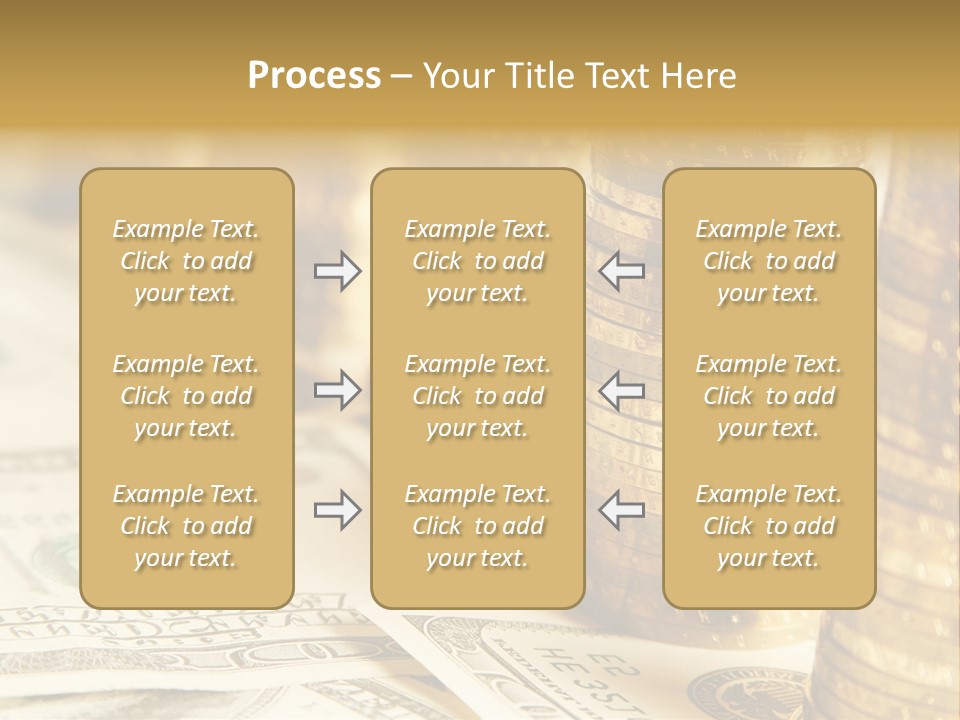 Process – Your Title Text Here

Example Text. Click to add your text.

Example Text. Click to add your text.

Example Text. Click to add your text.

Example Text. Click to add your text.

Example Text. Click to add your text.

Example Text. Click to add your text.

Example Text. Click to add your text.

Example Text. Click to add your text.

Example Text. Click to add your text.